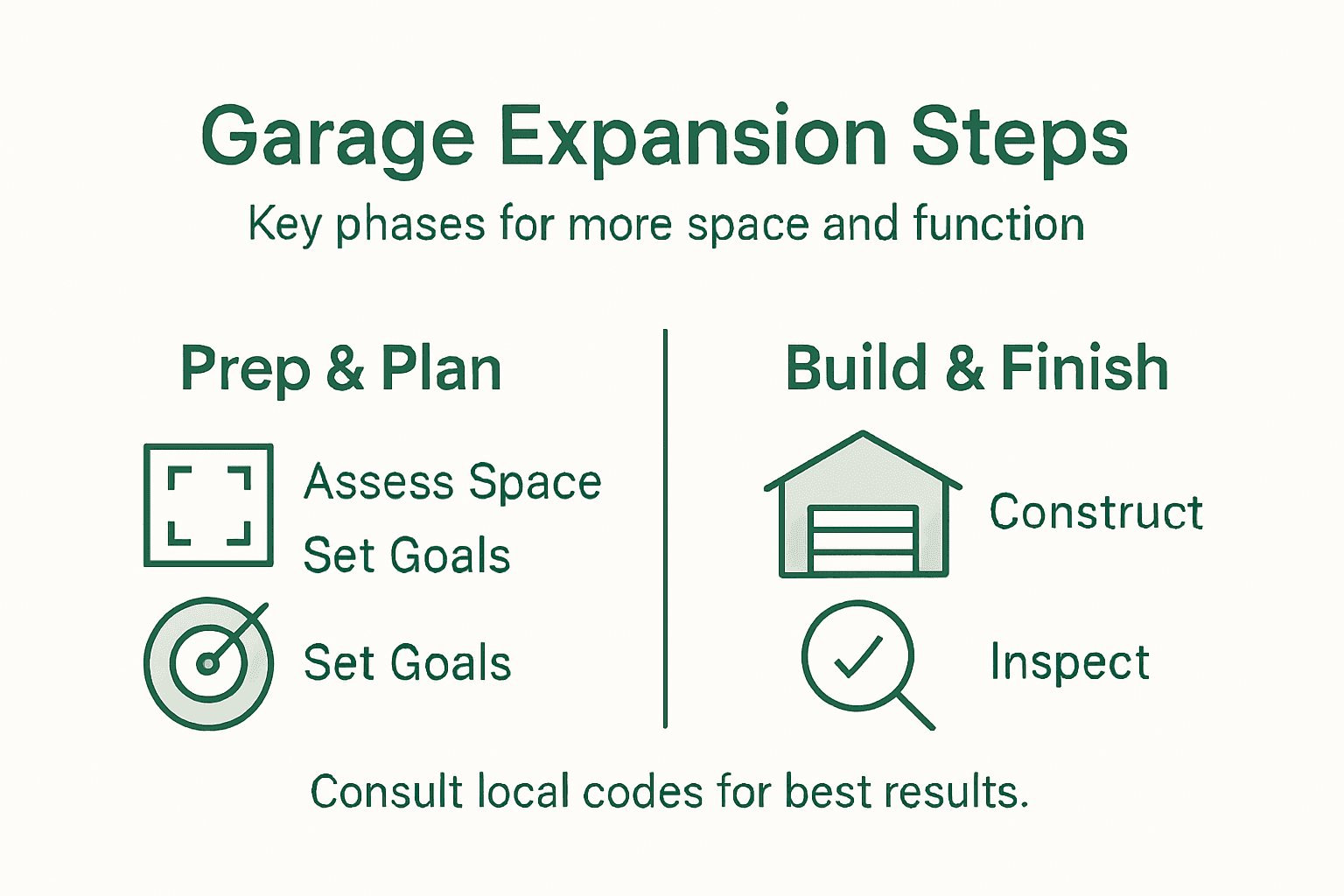 Garage Expansion Steps
Key phases for more space and function

Prep & Plan

Assess Space
Set Goals

Set Goals

Build & Finish

Construct

Inspect

Consult local codes for best results.